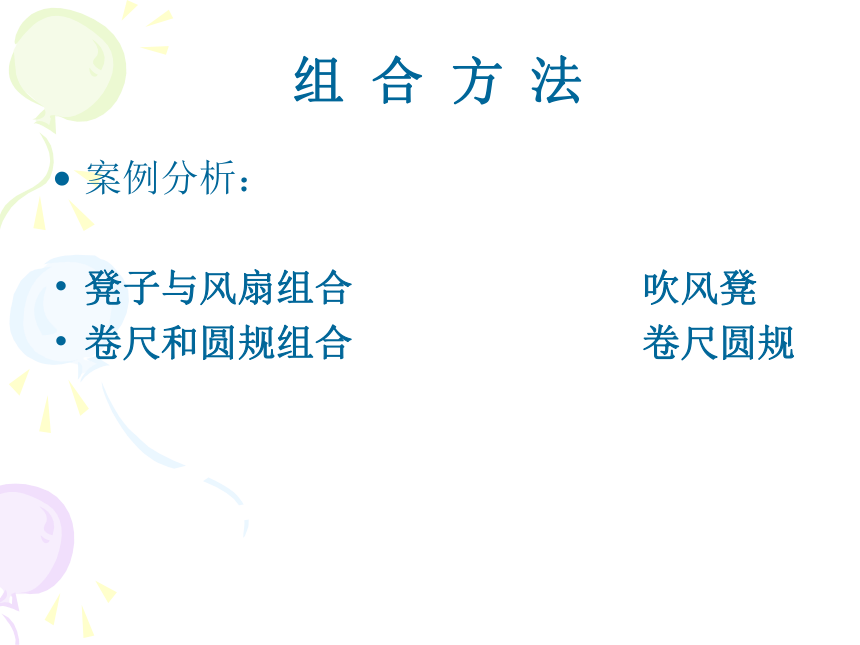 组 合 方 法

• 案例分析：

• 凳子与风扇组合　　　　　　吹风凳
• 卷尺和圆规组合　　　　　　卷尺圆规